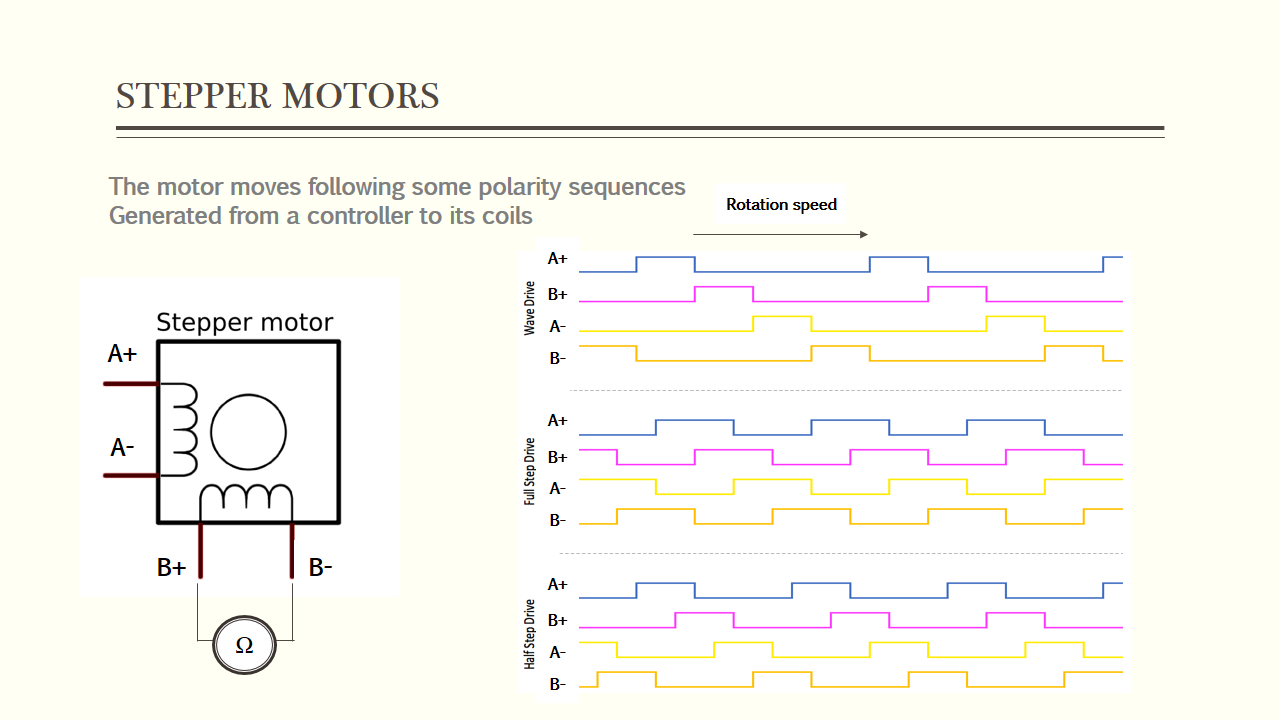 STEPPER MOTORS

The motor moves following some polarity sequences
Generated from a controller to its coils

Stepper motor

A+

A-

B+

B-

Ω

Rotation speed

Wave Drive
A+
B+
A-
B-

Full Step Drive
A+
B+
A-
B-

Half Step Drive
A+
B+
A-
B-